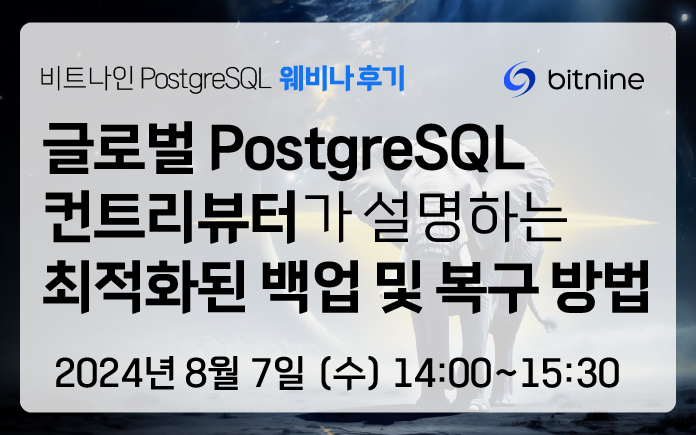 비트나인 PostgreSQL 웨비나 후기

bitnine

글로벌 PostgreSQL 컨트리뷰터가 설명하는 최적화된 백업 및 복구 방법

2024년 8월 7일 (수) 14:00~15:30